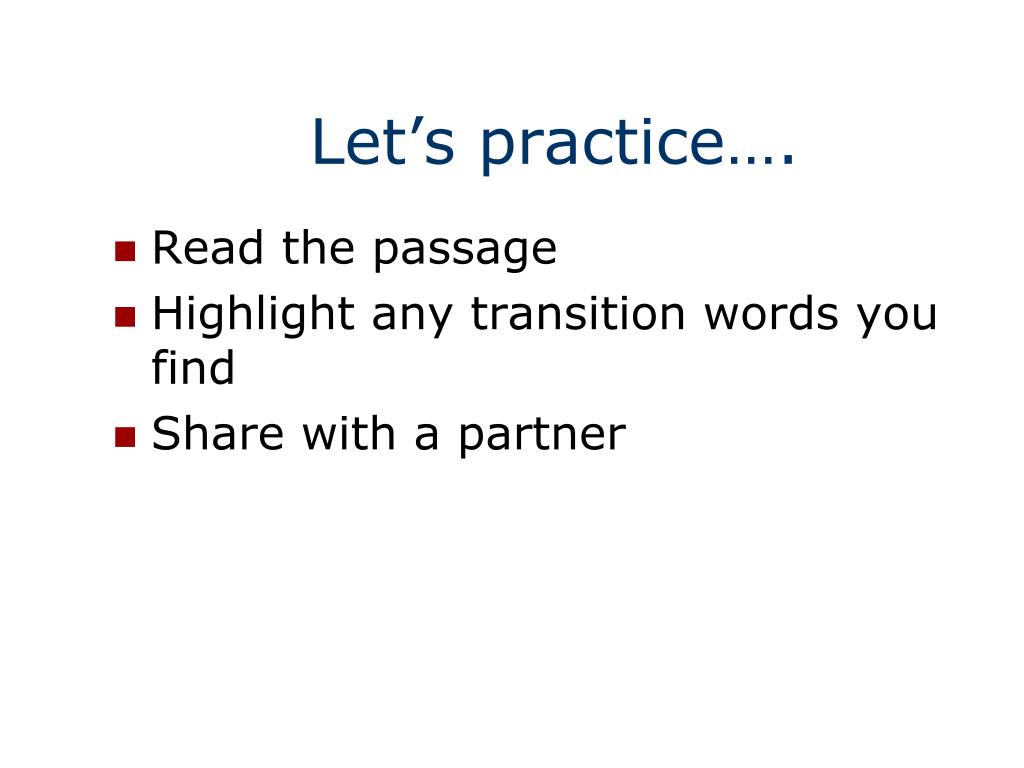 Let’s practice….

- Read the passage
- Highlight any transition words you find
- Share with a partner